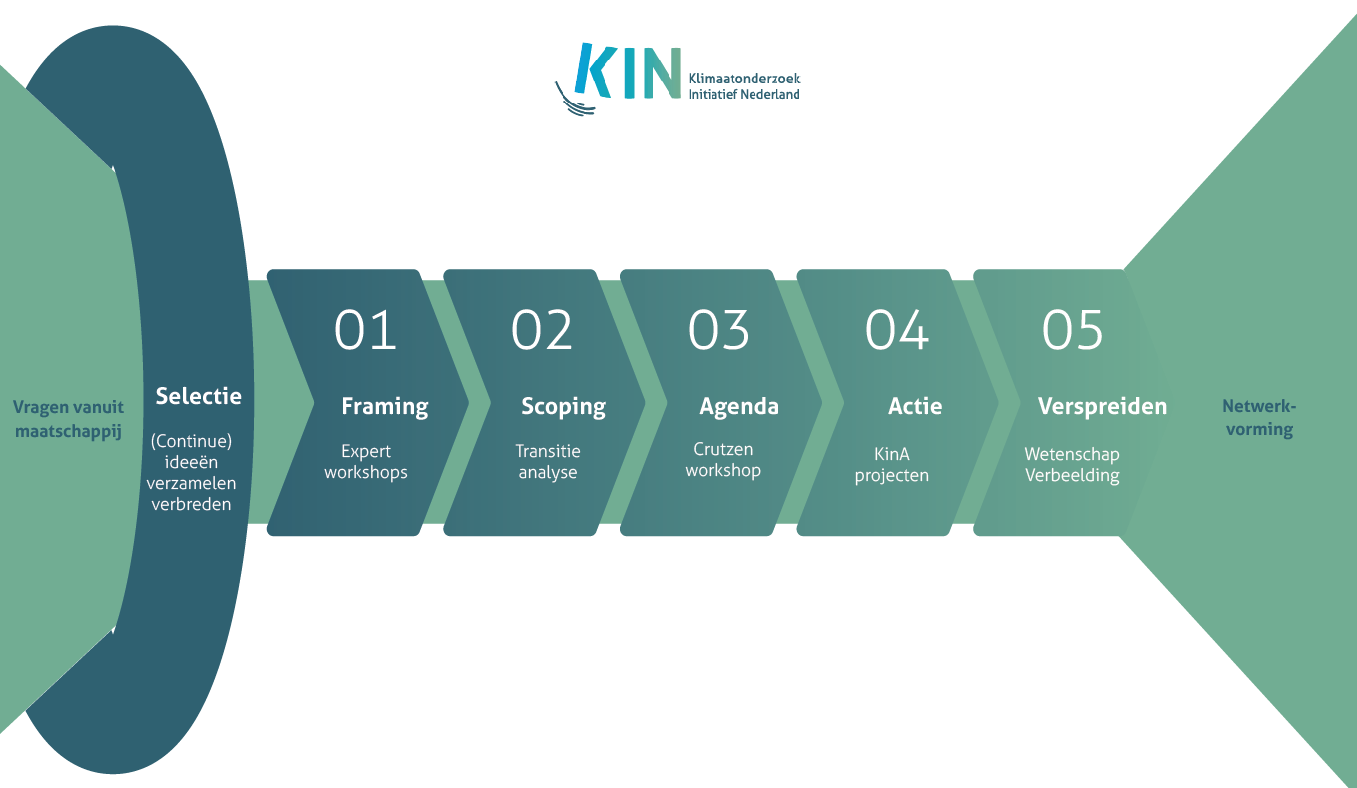 KIN Klimaatonderzoek Initiatief Nederland

Vragen vanuit maatschappij

Selectie

(Continue) ideeën verzamelen verbreden

01

Framing

Expert workshops

02

Scoping

Transitie analyse

03

Agenda

Crutzen workshop

04

Actie

KinA projecten

05

Verspreiden

Wetenschap Verbeelding

Netwerk-vorming